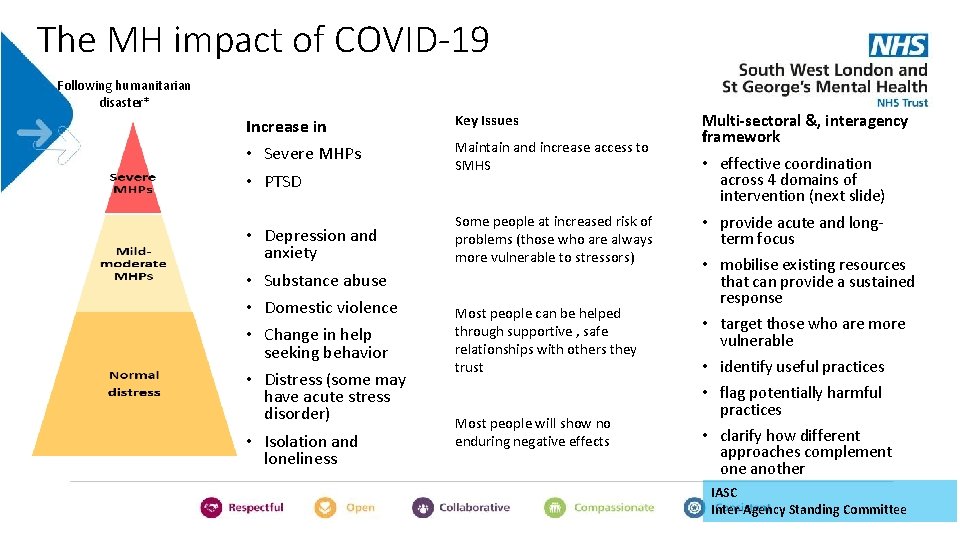 The MH impact of COVID-19

NHS
South West London and St George's Mental Health
NHS Trust

Following humanitarian disaster*

Severe MHPs

Mild-moderate MHPs

Normal distress

Increase in
• Severe MHPs
• PTSD
• Depression and anxiety
• Substance abuse
• Domestic violence
• Change in help seeking behavior
• Distress (some may have acute stress disorder)
• Isolation and loneliness

Key Issues

Maintain and increase access to SMHS

Some people at increased risk of problems (those who are always more vulnerable to stressors)

Most people can be helped through supportive , safe relationships with others they trust

Most people will show no enduring negative effects

Multi-sectoral &, interagency framework
• effective coordination across 4 domains of intervention (next slide)
• provide acute and long-term focus
• mobilise existing resources that can provide a sustained response
• target those who are more vulnerable
• identify useful practices
• flag potentially harmful practices
• clarify how different approaches complement one another

IASC
Inter-Agency Standing Committee

Respectful Open Collaborative Compassionate